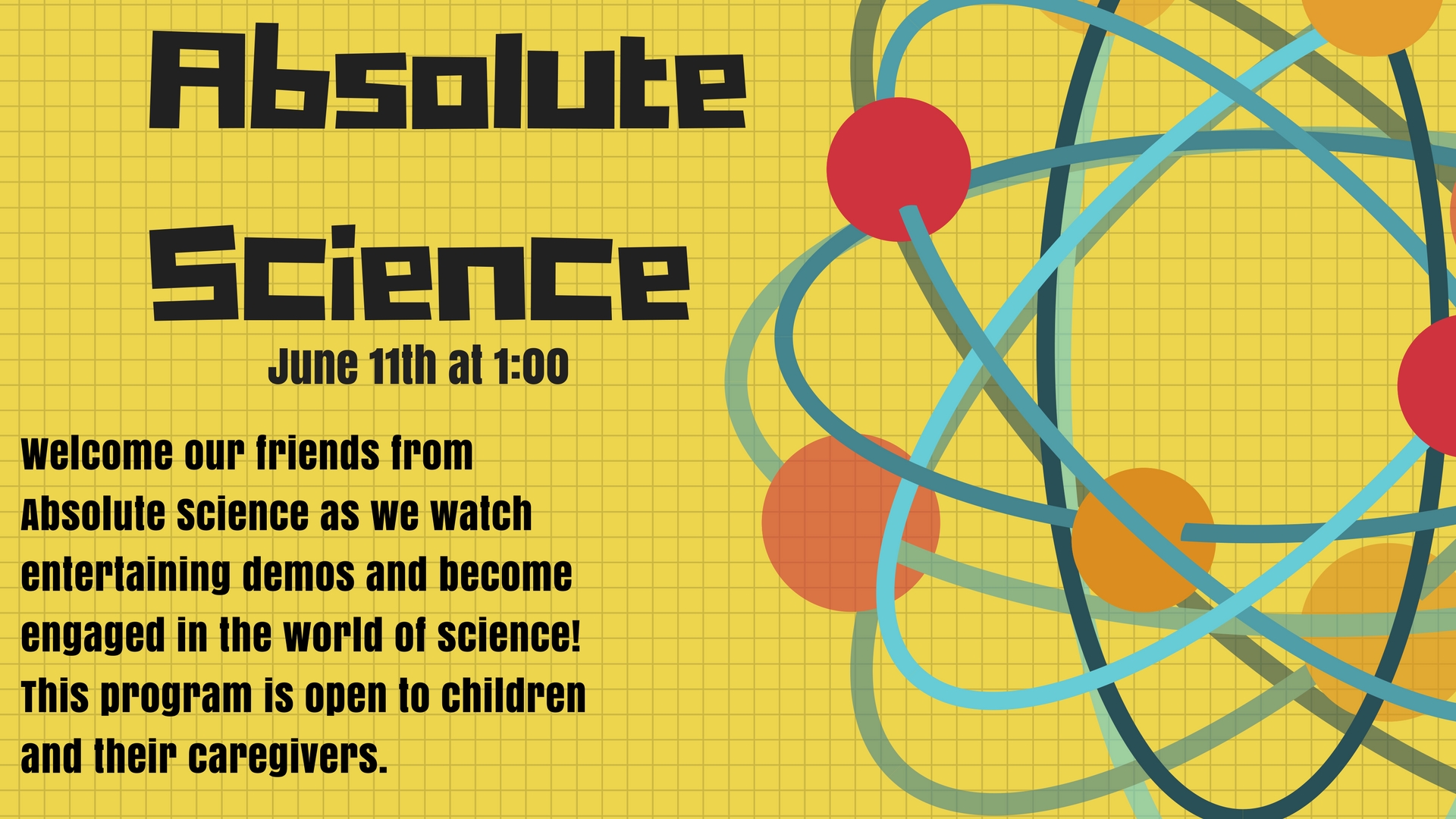 Absolute Science

June 11th at 1:00

Welcome our friends from Absolute Science as we watch entertaining demos and become engaged in the world of science! This program is open to children and their caregivers.